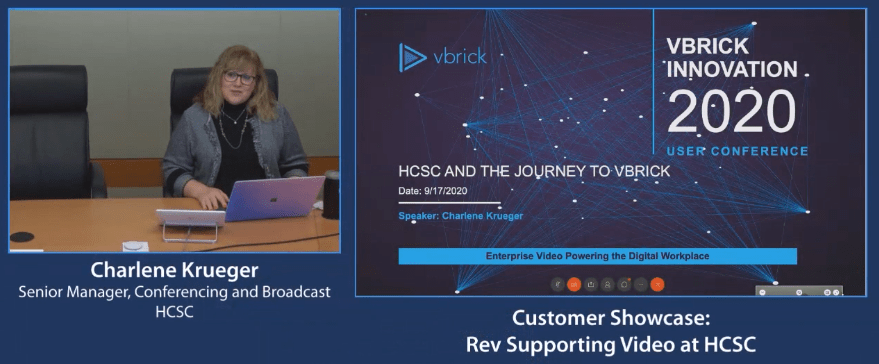 Charlene Krueger
Senior Manager, Conferencing and Broadcast
HCSC

vbrick

VBRICK
INNOVATION
2020
USER CONFERENCE

HCSC AND THE JOURNEY TO VBRICK
Date: 9/17/2020
Speaker: Charlene Krueger

Enterprise Video Powering the Digital Workplace

Customer Showcase:
Rev Supporting Video at HCSC